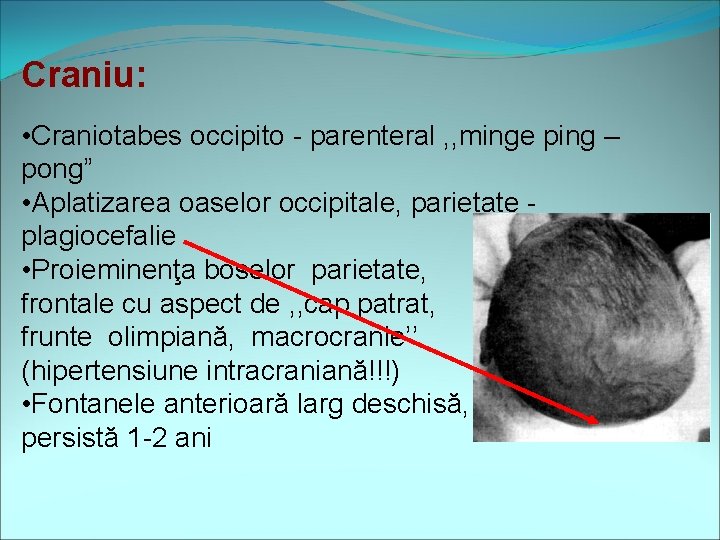 Craniu:

•Craniotabes occipito - parenteral ,,minge ping – pong”
•Aplatizarea oaselor occipitale, parietate - plagiocefalie
•Proieminenţa boselor parietate, frontale cu aspect de ,,cap patrat, frunte olimpiană, macrocranie’’ (hipertensiune intracraniană!!!)
•Fontanele anterioară larg deschisă, persistă 1-2 ani